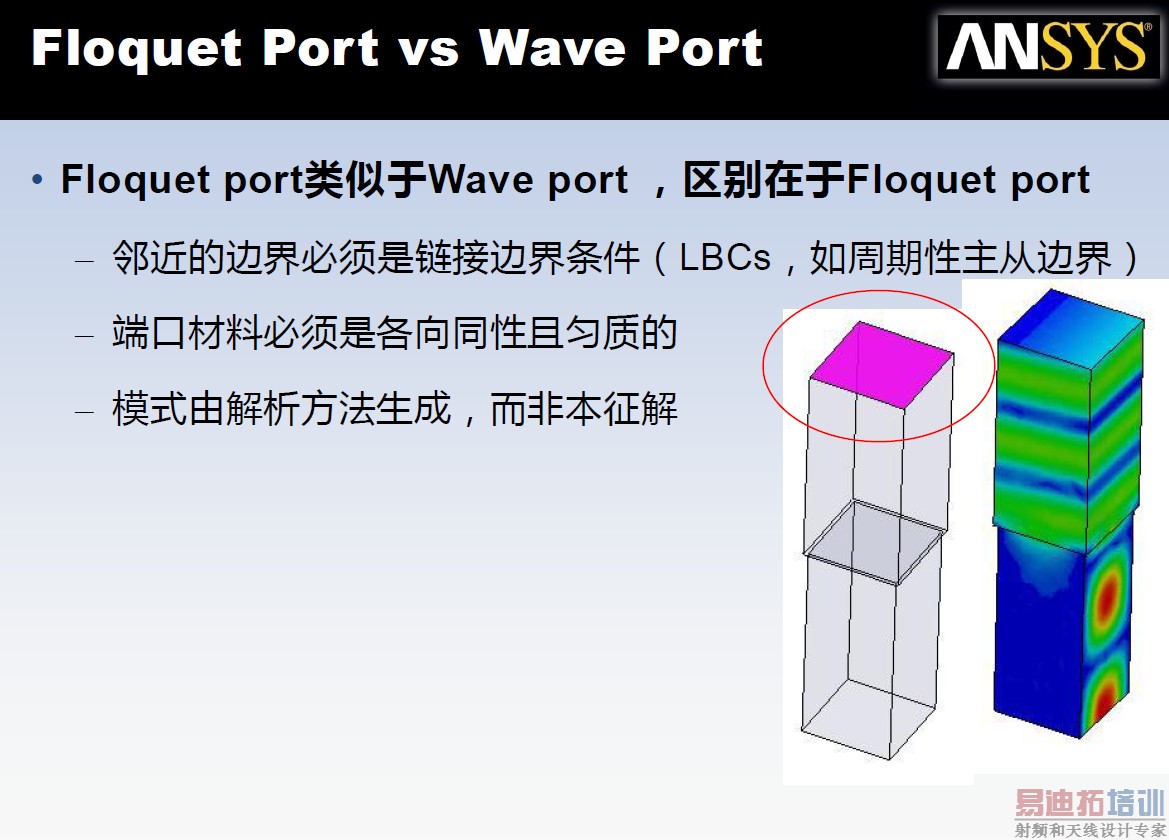 Floquet Port vs Wave Port

ANSYS

• Floquet port类似于Wave port ，区别在于Floquet port

– 邻近的边界必须是链接边界条件（LBCs，如周期性主从边界）

– 端口材料必须是各向同性且匀质的

– 模式由解析方法生成，而非本征解

易迪拓培训
射频和天线设计专家